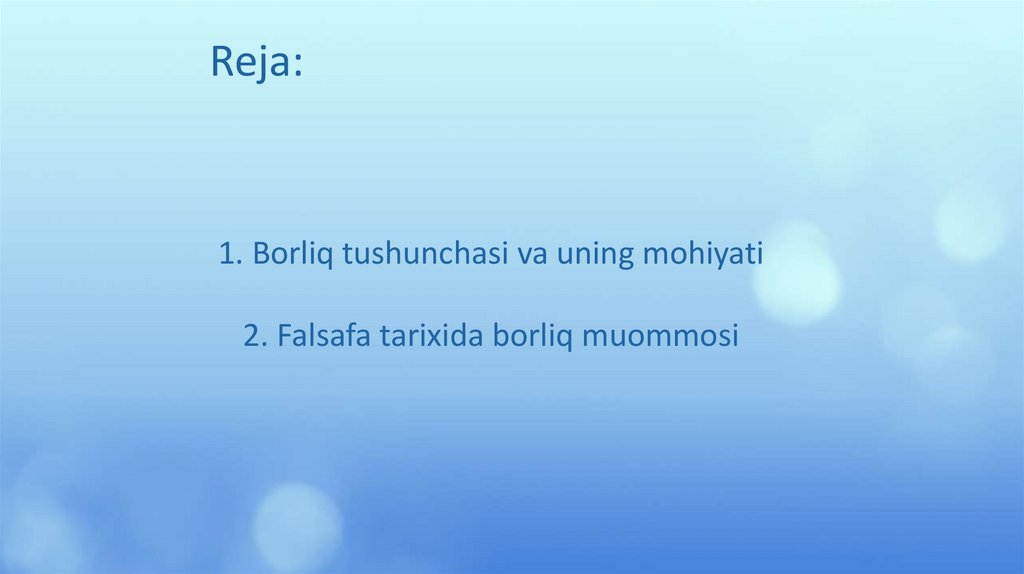 Reja:

1. Borliq tushunchasi va uning mohiyati

2. Falsafa tarixida borliq muommosi